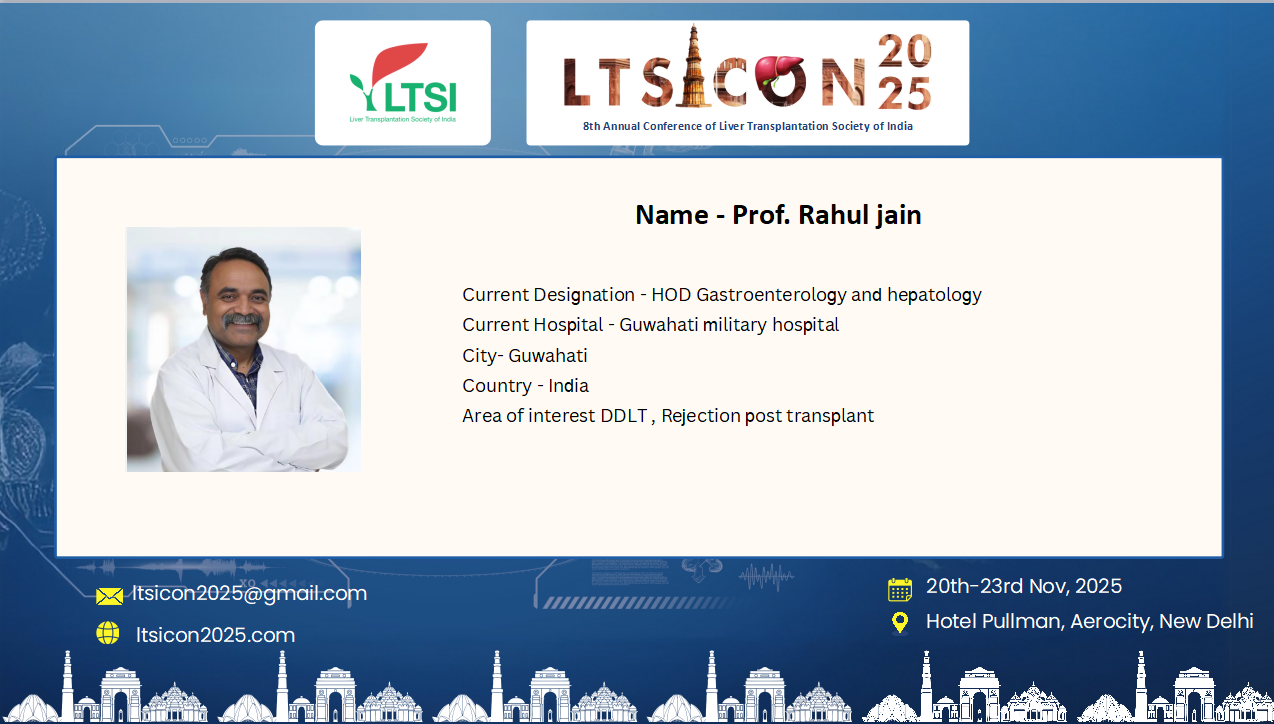 LTSI
Liver Transplantation Society of India

LTSICON 2025
8th Annual Conference of Liver Transplantation Society of India

Name - Prof. Rahul jain

Current Designation - HOD Gastroenterology and hepatology
Current Hospital - Guwahati military hospital
City- Guwahati
Country - India
Area of interest DDLT , Rejection post transplant

ltsicon2025@gmail.com
ltsicon2025.com

20th-23rd Nov, 2025
Hotel Pullman, Aerocity, New Delhi